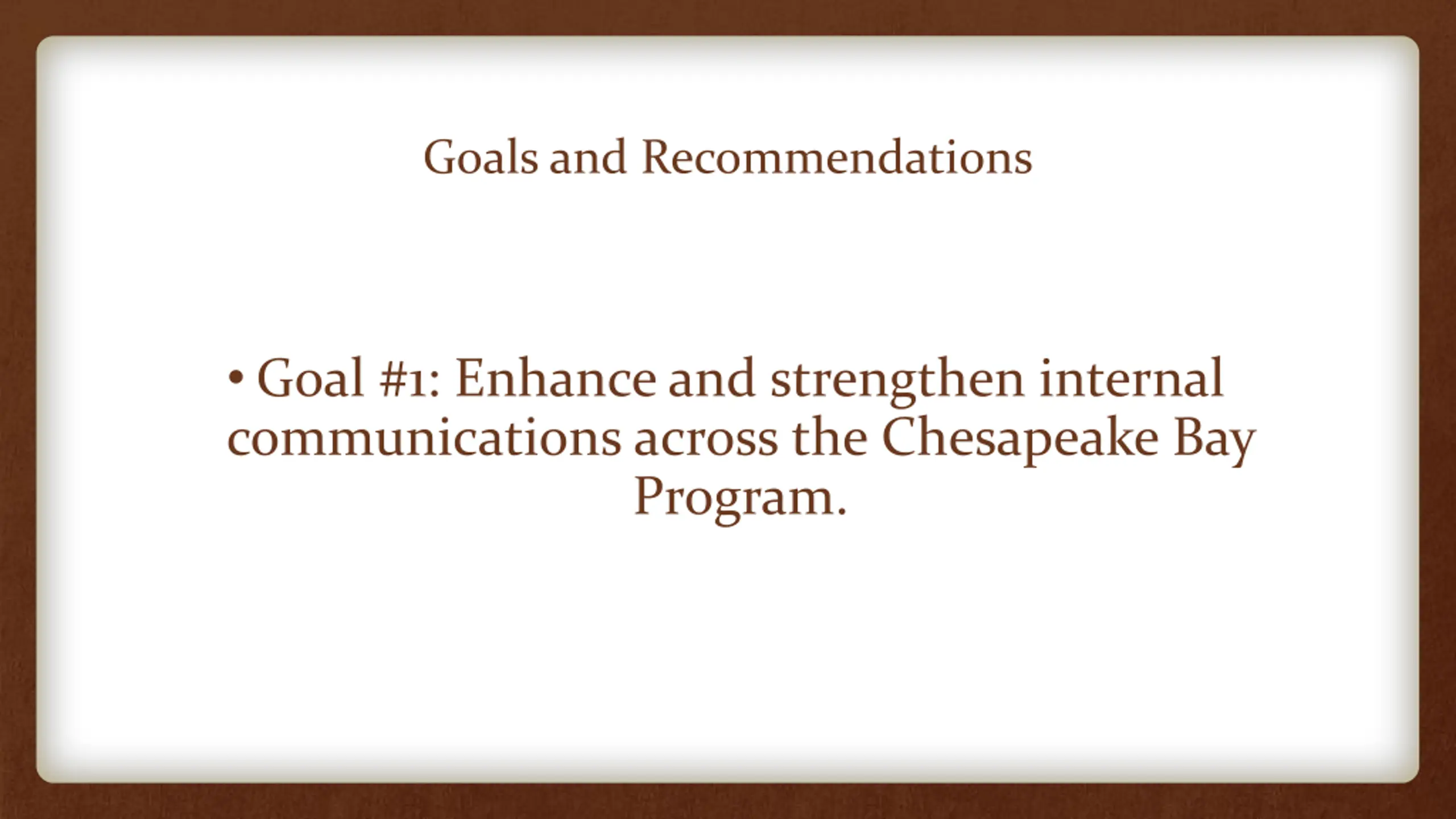 Goals and Recommendations

• Goal #1: Enhance and strengthen internal communications across the Chesapeake Bay Program.